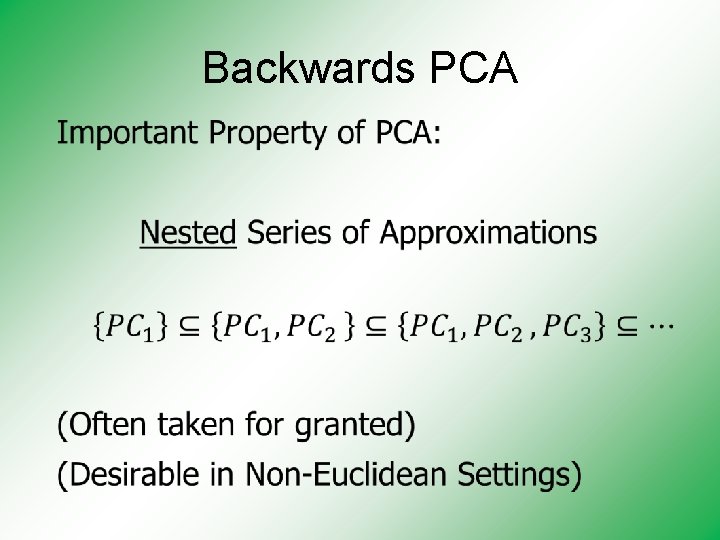 Backwards PCA

Important Property of PCA:

Nested Series of Approximations

$\{PC_1\} \subseteq \{PC_1, PC_2\} \subseteq \{PC_1, PC_2, PC_3\} \subseteq \cdots$

(Often taken for granted)

(Desirable in Non-Euclidean Settings)